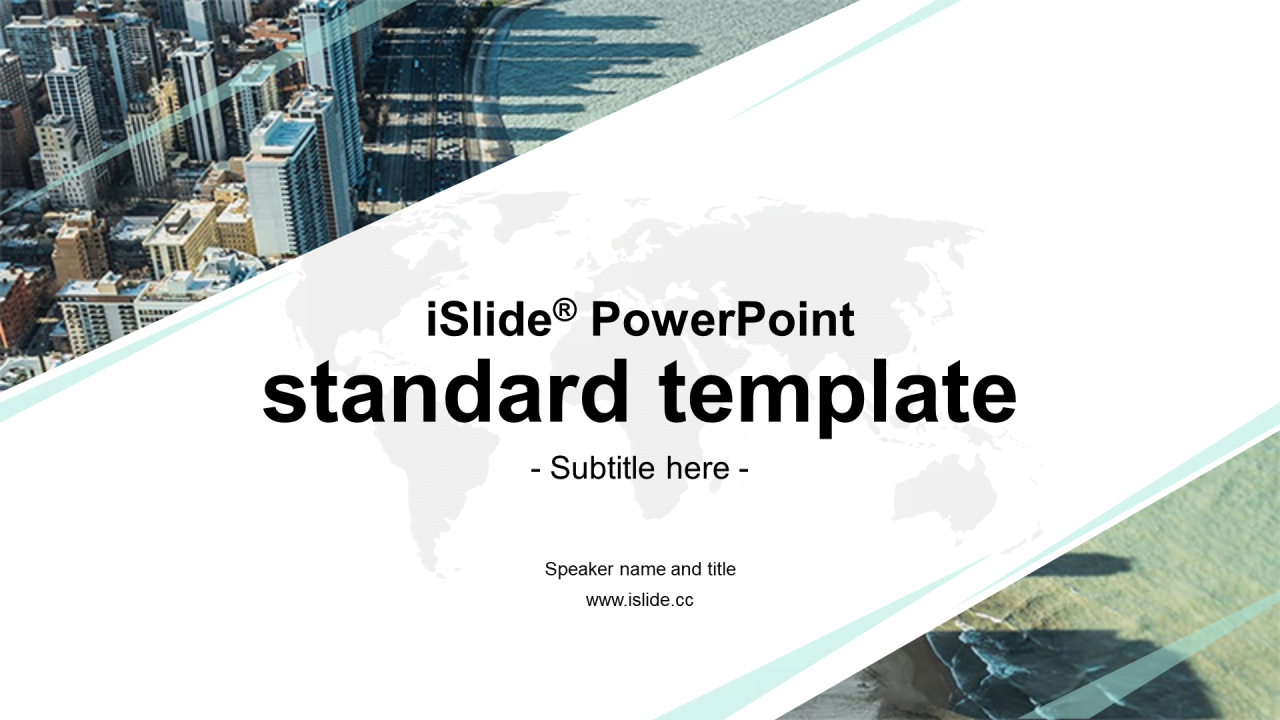 iSlide® PowerPoint
standard template
- Subtitle here -

Speaker name and title
www.islide.cc